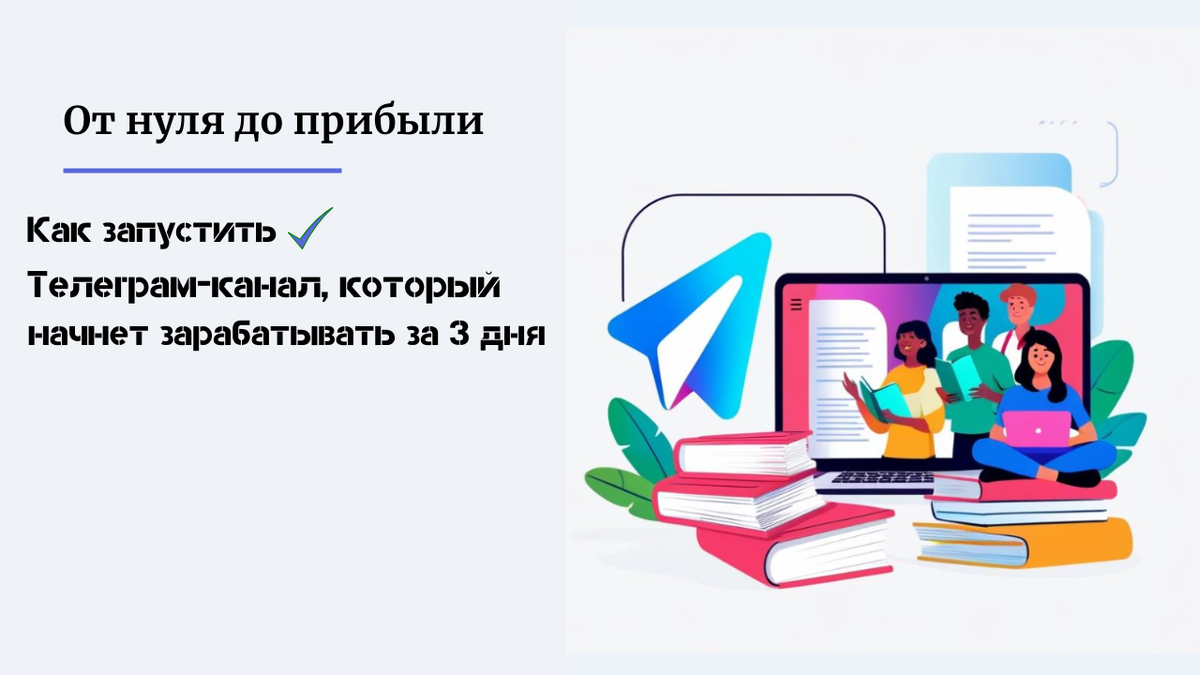 От нуля до прибыли

Как запустить ✓
Телеграм-канал, который начнет зарабатывать за 3 дня